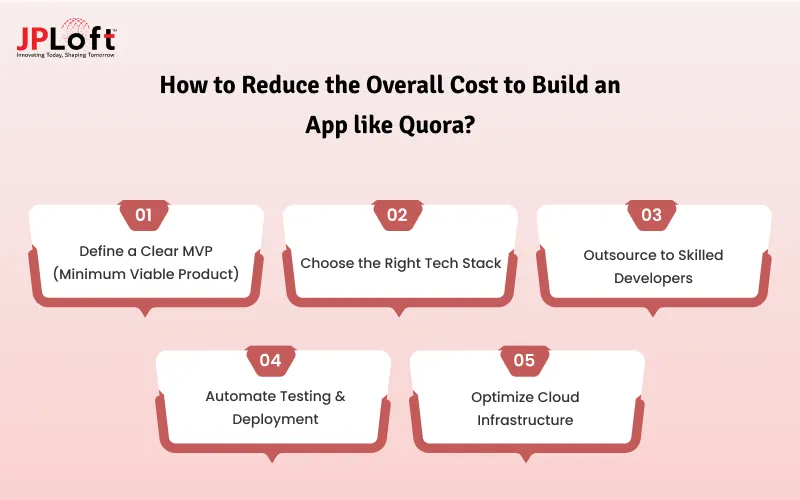 JPLoft™
Innovating Today, Shaping Tomorrow

How to Reduce the Overall Cost to Build an App like Quora?

01
Define a Clear MVP (Minimum Viable Product)

02
Choose the Right Tech Stack

03
Outsource to Skilled Developers

04
Automate Testing & Deployment

05
Optimize Cloud Infrastructure